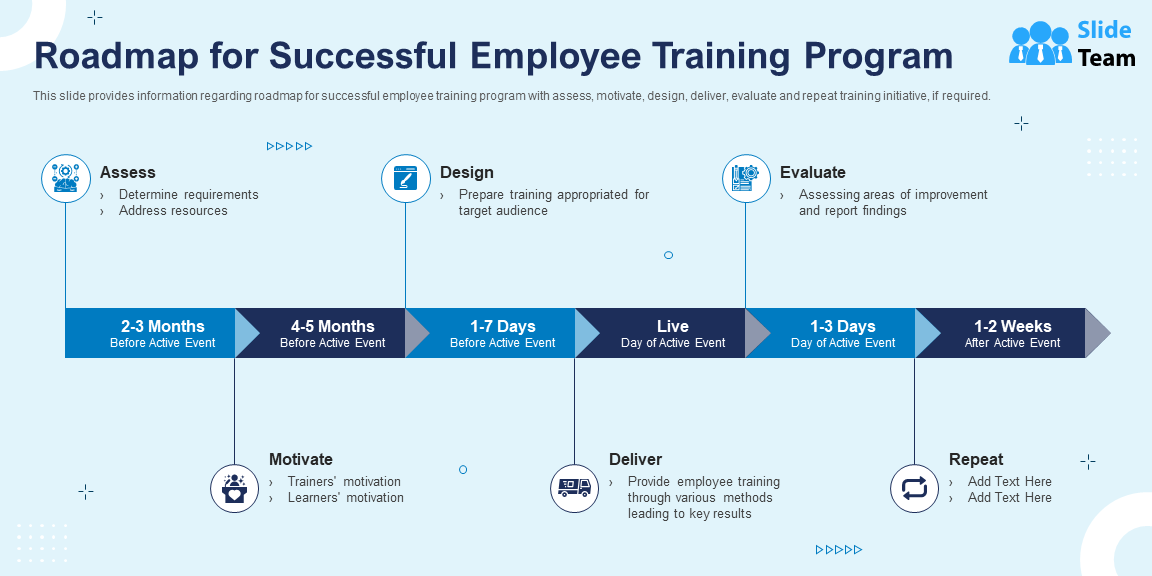 Roadmap for Successful Employee Training Program

Slide Team

This slide provides information regarding roadmap for successful employee training program with assess, motivate, design, deliver, evaluate and repeat training initiative, if required.

Assess
› Determine requirements
› Address resources

Design
› Prepare training appropriated for target audience

Evaluate
› Assessing areas of improvement and report findings

2-3 Months
Before Active Event

4-5 Months
Before Active Event

1-7 Days
Before Active Event

Live
Day of Active Event

1-3 Days
Day of Active Event

1-2 Weeks
After Active Event

Motivate
› Trainers' motivation
› Learners' motivation

Deliver
› Provide employee training through various methods leading to key results

Repeat
› Add Text Here
› Add Text Here